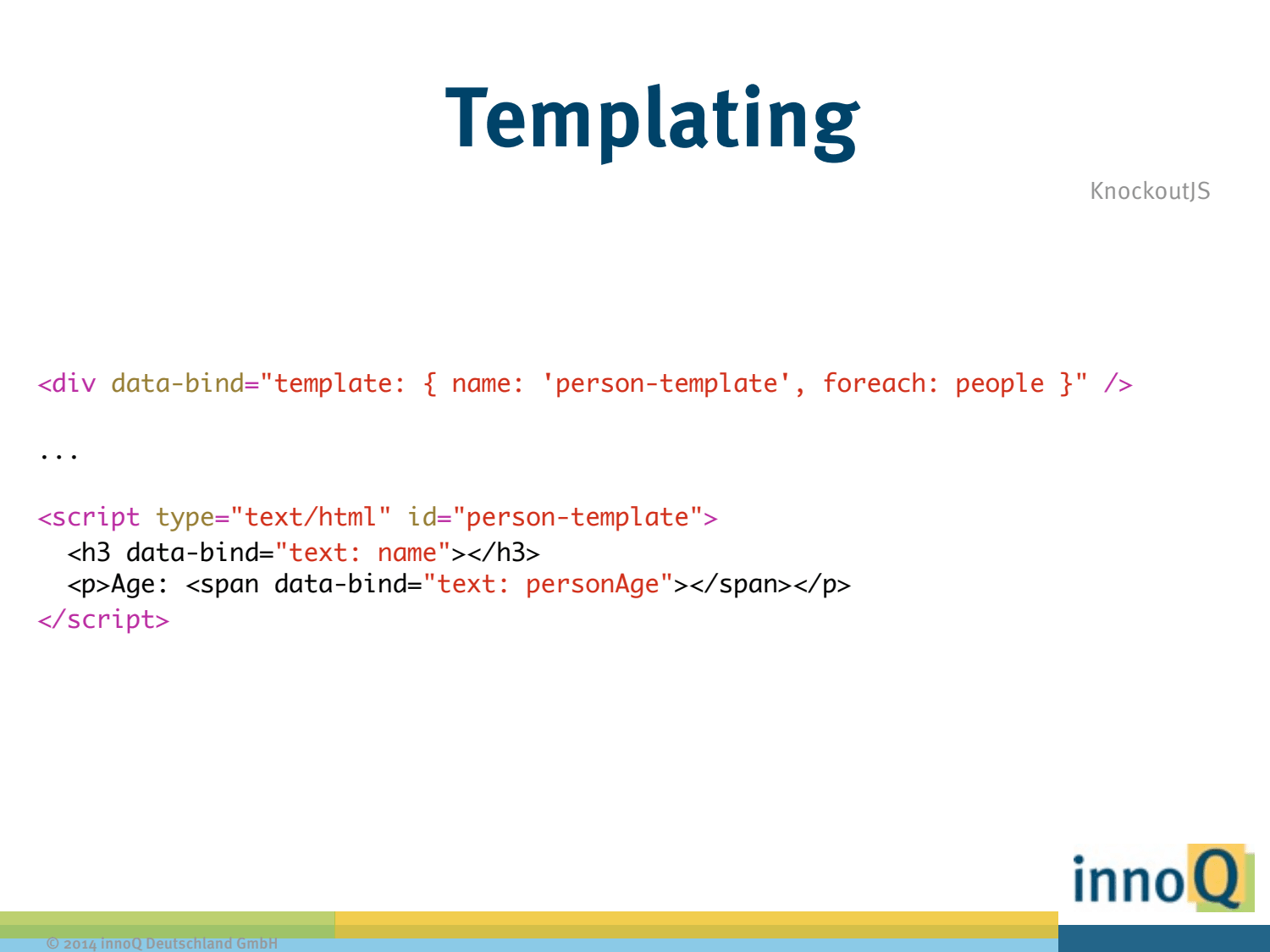 Templating

KnockoutJS

<div data-bind="template: { name: 'person-template', foreach: people }" />

...

<script type="text/html" id="person-template">
  <h3 data-bind="text: name"></h3>
  <p>Age: <span data-bind="text: personAge"></span></p>
</script>

innoQ

© 2014 innoQ Deutschland GmbH